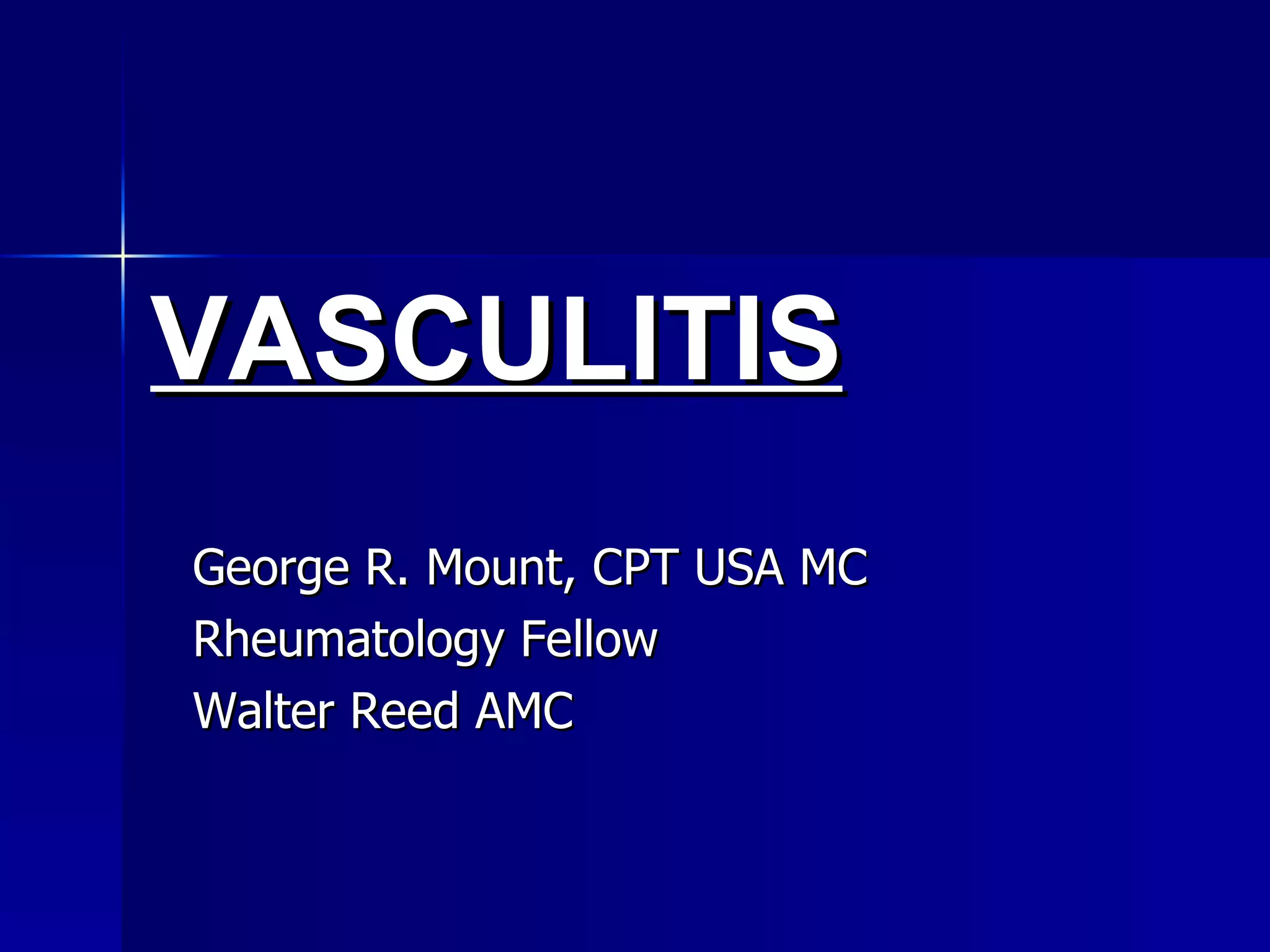 VASCULITIS

George R. Mount, CPT USA MC
Rheumatology Fellow
Walter Reed AMC